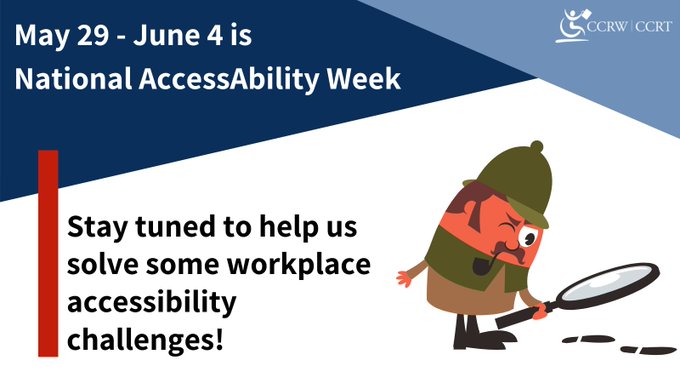 May 29 - June 4 is National AccessAbility Week

CCRW | CCRT

Stay tuned to help us solve some workplace accessibility challenges!